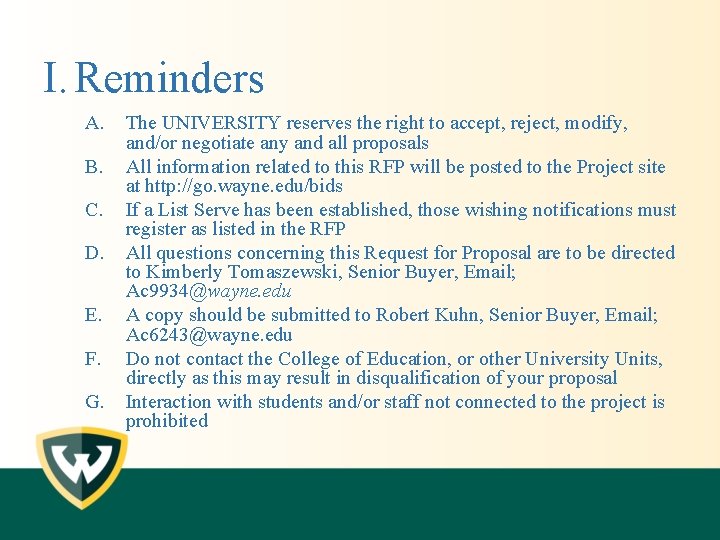 I. Reminders

A. The UNIVERSITY reserves the right to accept, reject, modify, and/or negotiate any and all proposals

B. All information related to this RFP will be posted to the Project site at http://go.wayne.edu/bids

C. If a List Serve has been established, those wishing notifications must register as listed in the RFP

D. All questions concerning this Request for Proposal are to be directed to Kimberly Tomaszewski, Senior Buyer, Email; Ac9934@wayne.edu

E. A copy should be submitted to Robert Kuhn, Senior Buyer, Email; Ac6243@wayne.edu

F. Do not contact the College of Education, or other University Units, directly as this may result in disqualification of your proposal

G. Interaction with students and/or staff not connected to the project is prohibited

W